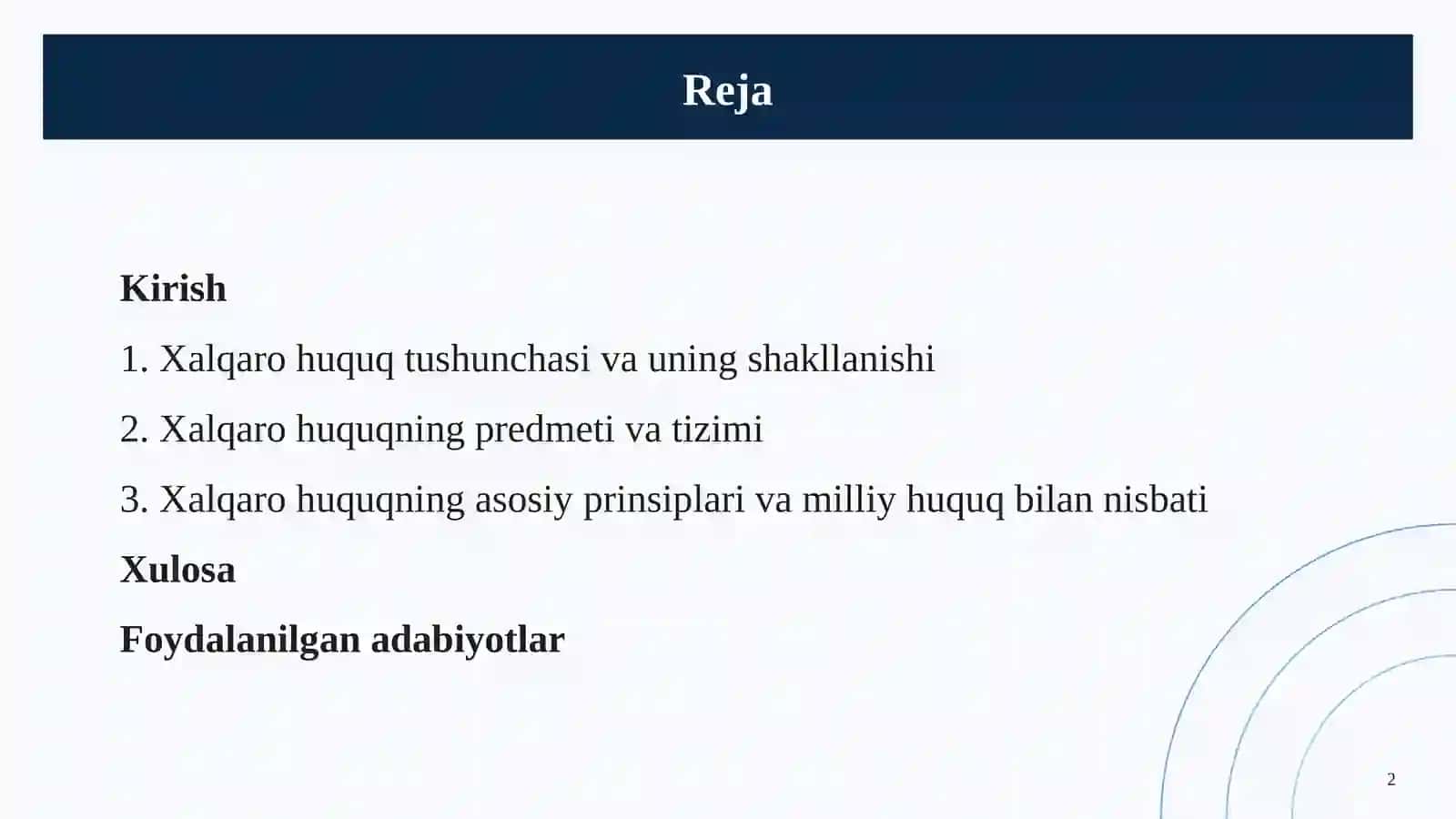 Reja

Kirish

1. Xalqaro huquq tushunchasi va uning shakllanishi

2. Xalqaro huquqning predmeti va tizimi

3. Xalqaro huquqning asosiy prinsiplari va milliy huquq bilan nisbati

Xulosa

Foydalanilgan adabiyotlar

2